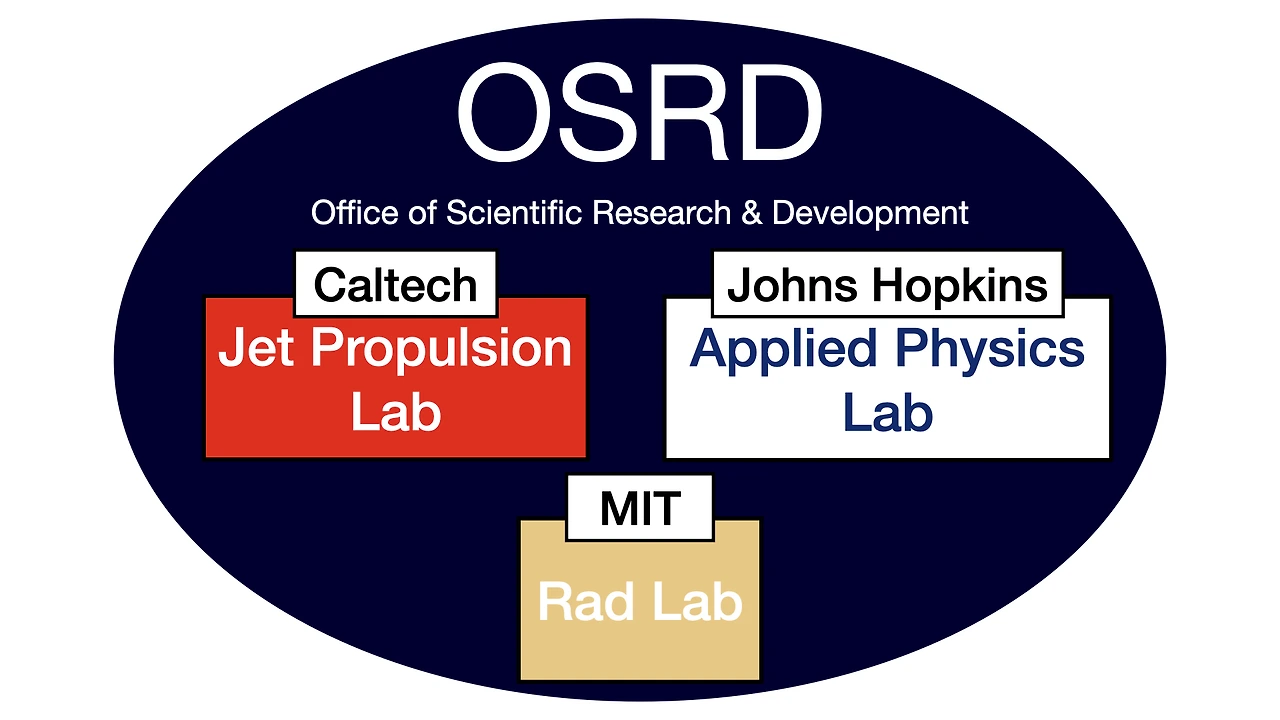 OSRD

Office of Scientific Research & Development

Caltech
Jet Propulsion Lab

Johns Hopkins
Applied Physics Lab

MIT
Rad Lab